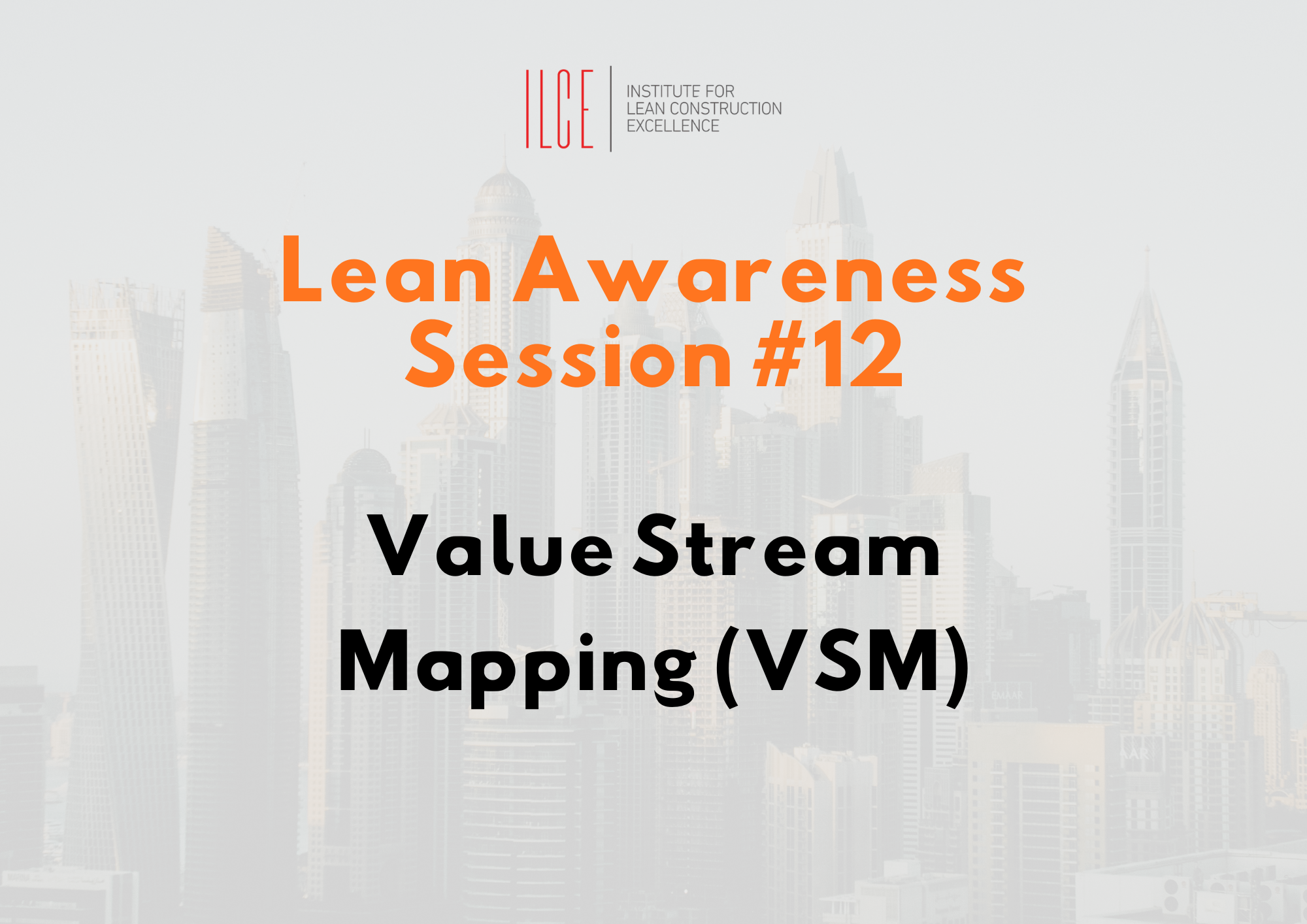 ILCE
INSTITUTE FOR
LEAN CONSTRUCTION
EXCELLENCE

Lean Awareness Session #12

Value Stream Mapping (VSM)